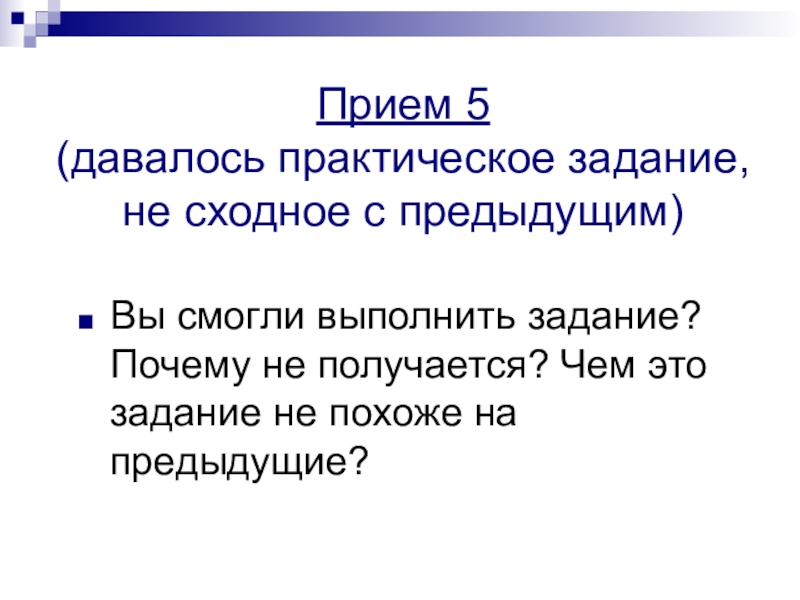 Прием 5
(давалось практическое задание, не сходное с предыдущим)

Вы смогли выполнить задание? Почему не получается? Чем это задание не похоже на предыдущие?